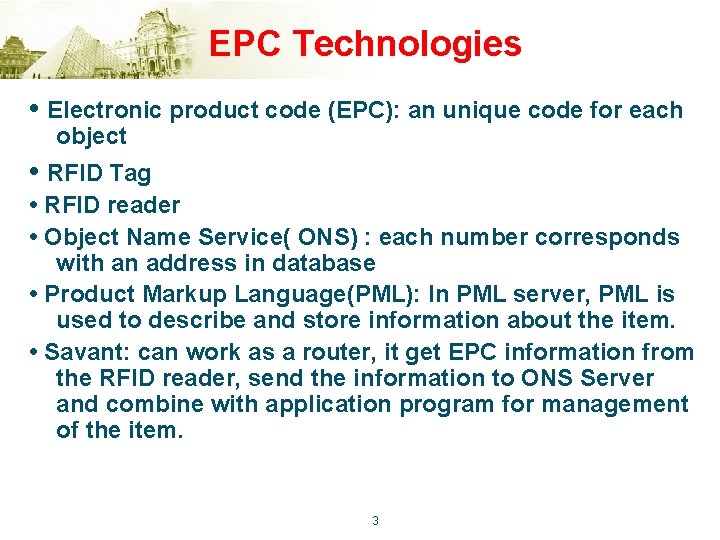 EPC Technologies

• Electronic product code (EPC): an unique code for each object

• RFID Tag

• RFID reader

• Object Name Service( ONS) : each number corresponds with an address in database

• Product Markup Language(PML): In PML server, PML is used to describe and store information about the item.

• Savant: can work as a router, it get EPC information from the RFID reader, send the information to ONS Server and combine with application program for management of the item.

3